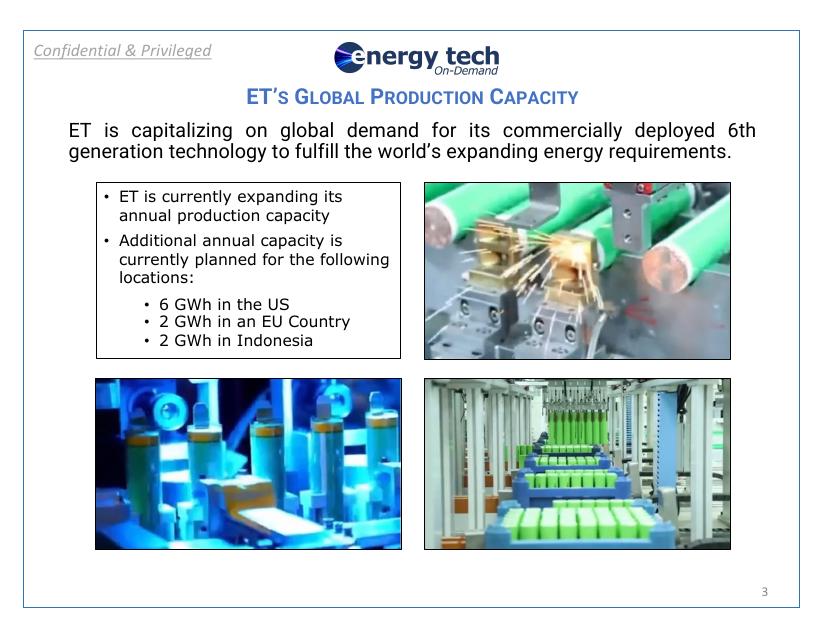 Confidential & Privileged

energy tech On-Demand

ET'S GLOBAL PRODUCTION CAPACITY

ET is capitalizing on global demand for its commercially deployed 6th generation technology to fulfill the world's expanding energy requirements.

• ET is currently expanding its annual production capacity
• Additional annual capacity is currently planned for the following locations:
  • 6 GWh in the US
  • 2 GWh in an EU Country
  • 2 GWh in Indonesia

3